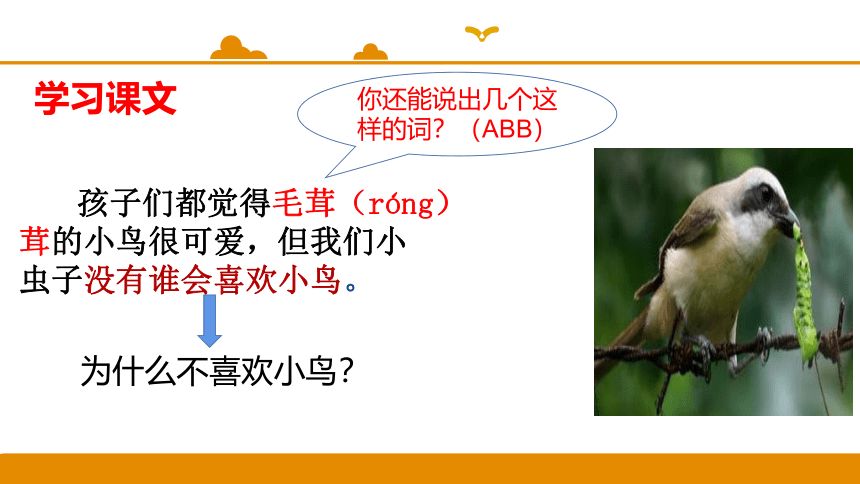 学习课文

你还能说出几个这样的词？（ABB）

孩子们都觉得毛茸（róng）茸的小鸟很可爱，但我们小虫子没有谁会喜欢小鸟。

为什么不喜欢小鸟？